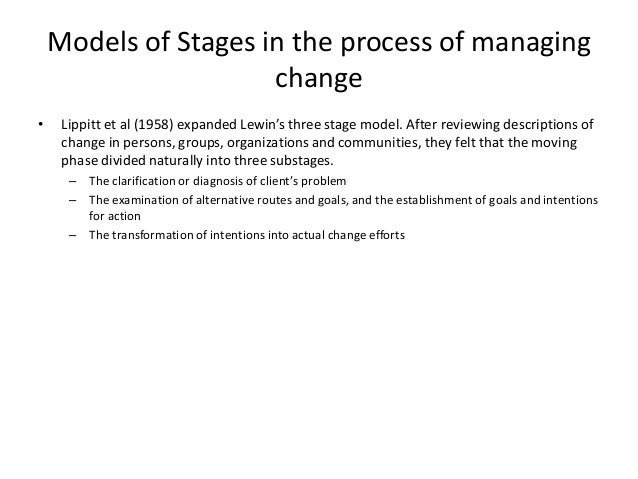 Models of Stages in the process of managing change

• Lippitt et al (1958) expanded Lewin's three stage model. After reviewing descriptions of change in persons, groups, organizations and communities, they felt that the moving phase divided naturally into three substages.
– The clarification or diagnosis of client's problem
– The examination of alternative routes and goals, and the establishment of goals and intentions for action
– The transformation of intentions into actual change efforts